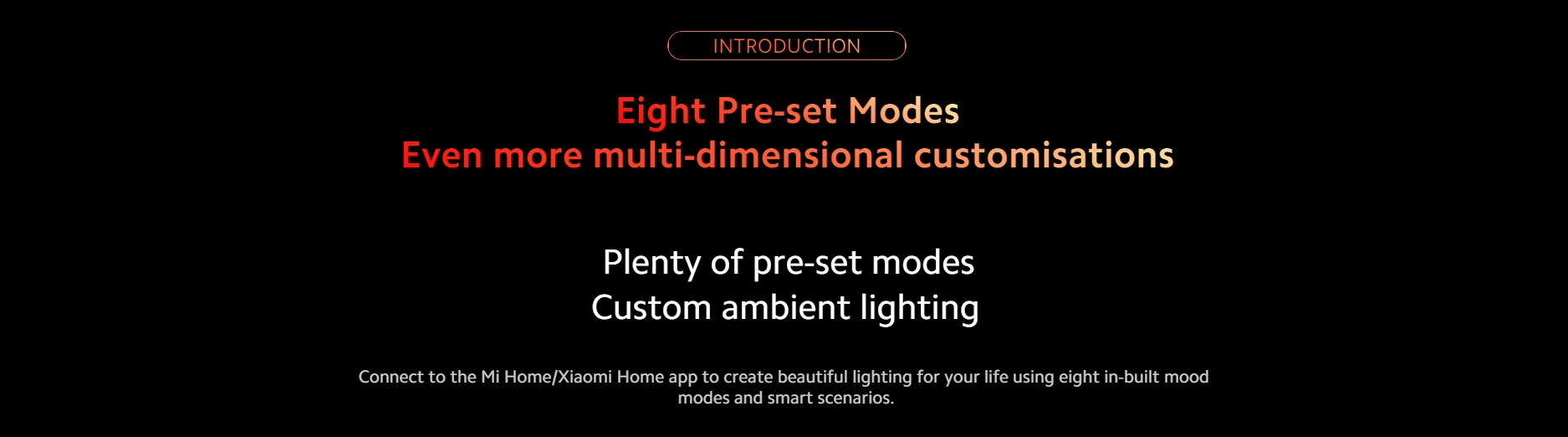 INTRODUCTION

Eight Pre-set Modes
Even more multi-dimensional customisations

Plenty of pre-set modes
Custom ambient lighting

Connect to the Mi Home/Xiaomi Home app to create beautiful lighting for your life using eight in-built mood modes and smart scenarios.